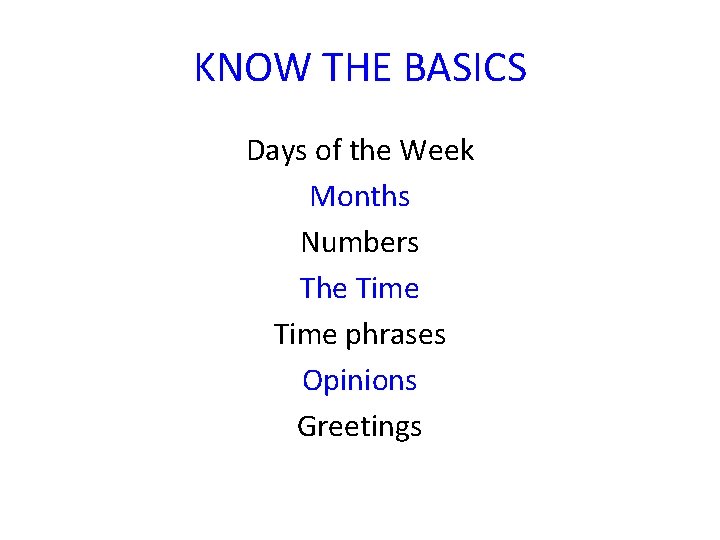 KNOW THE BASICS

Days of the Week
Months
Numbers
The Time
Time phrases
Opinions
Greetings